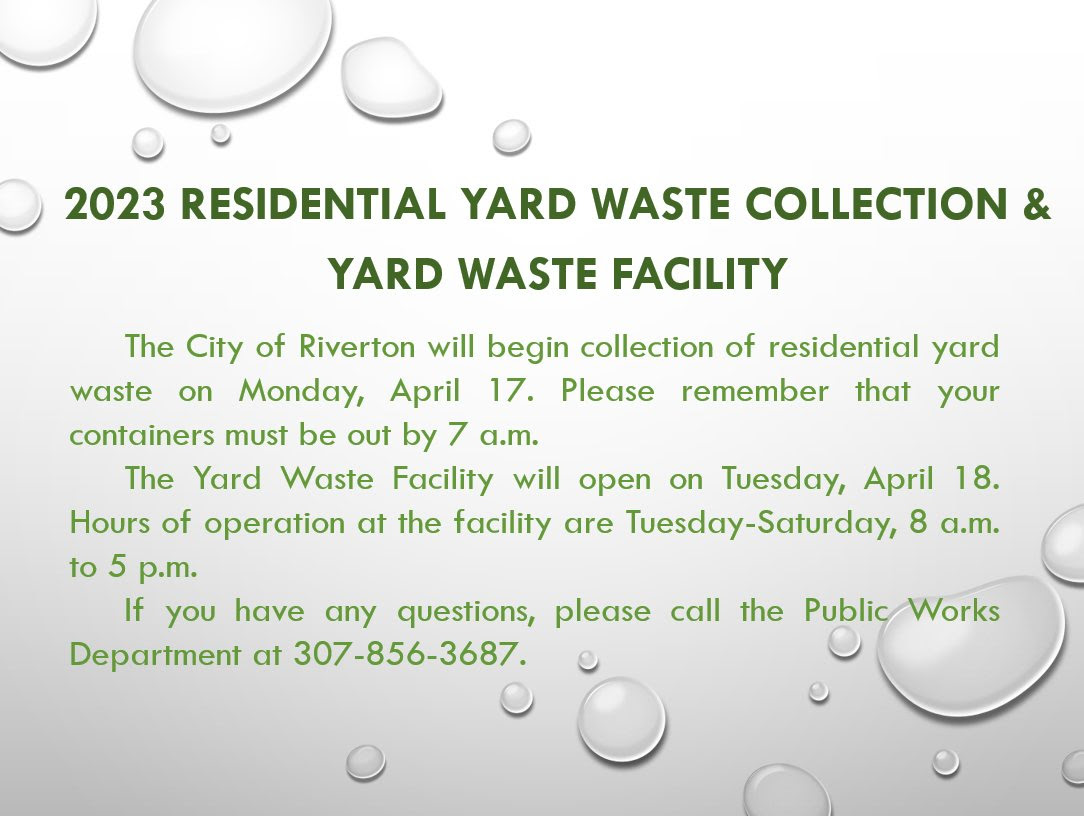 2023 RESIDENTIAL YARD WASTE COLLECTION & YARD WASTE FACILITY

The City of Riverton will begin collection of residential yard waste on Monday, April 17. Please remember that your containers must be out by 7 a.m.

The Yard Waste Facility will open on Tuesday, April 18. Hours of operation at the facility are Tuesday-Saturday, 8 a.m. to 5 p.m.

If you have any questions, please call the Public Works Department at 307-856-3687.